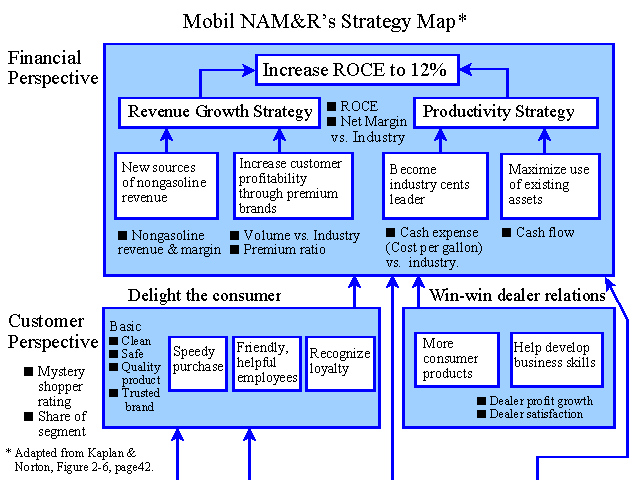 Mobil NAM&R's Strategy Map*

Financial Perspective

Increase ROCE to 12%

Revenue Growth Strategy

■ ROCE
■ Net Margin vs. Industry

Productivity Strategy

New sources of nongasoline revenue

Increase customer profitability through premium brands

Become industry cents leader

Maximize use of existing assets

■ Nongasoline revenue & margin

■ Volume vs. Industry
■ Premium ratio

■ Cash expense (Cost per gallon) vs. industry.

■ Cash flow

Delight the consumer

Win-win dealer relations

Customer Perspective

■ Mystery shopper rating
■ Share of segment

Basic
■ Clean
■ Safe
■ Quality product
■ Trusted brand

Speedy purchase

Friendly, helpful employees

Recognize loyalty

More consumer products

Help develop business skills

■ Dealer profit growth
■ Dealer satisfaction

* Adapted from Kaplan & Norton, Figure 2-6, page42.